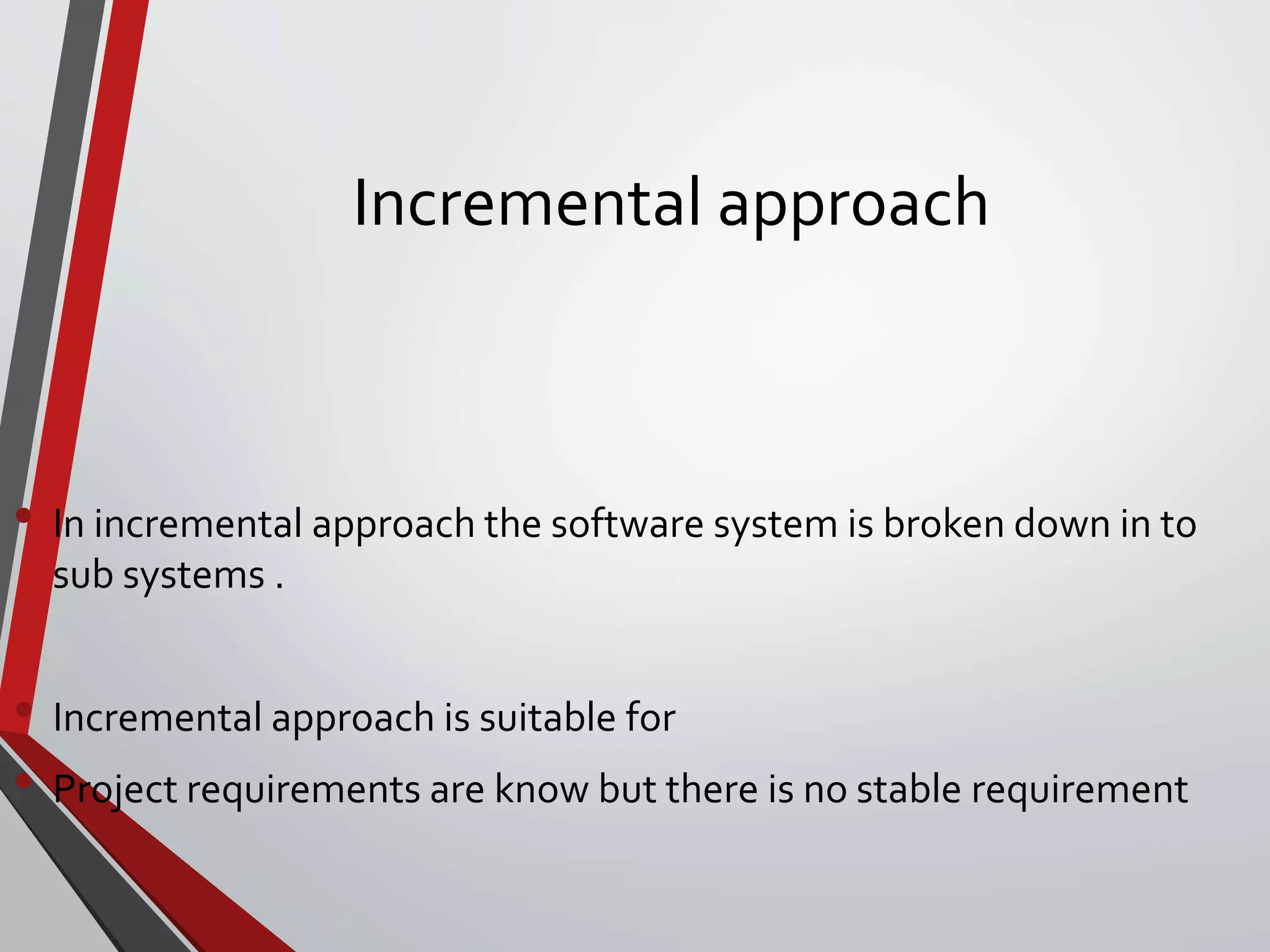 Incremental approach

• In incremental approach the software system is broken down in to sub systems .

• Incremental approach is suitable for
• Project requirements are know but there is no stable requirement